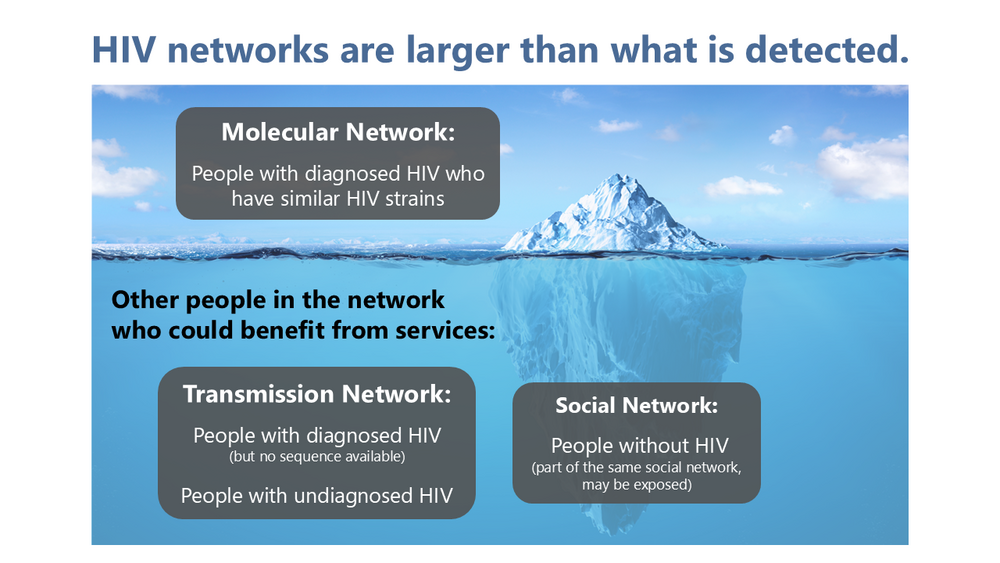 HIV networks are larger than what is detected.

Molecular Network:

People with diagnosed HIV who have similar HIV strains

Other people in the network who could benefit from services:

Transmission Network:

People with diagnosed HIV (but no sequence available)

People with undiagnosed HIV

Social Network:

People without HIV (part of the same social network, may be exposed)